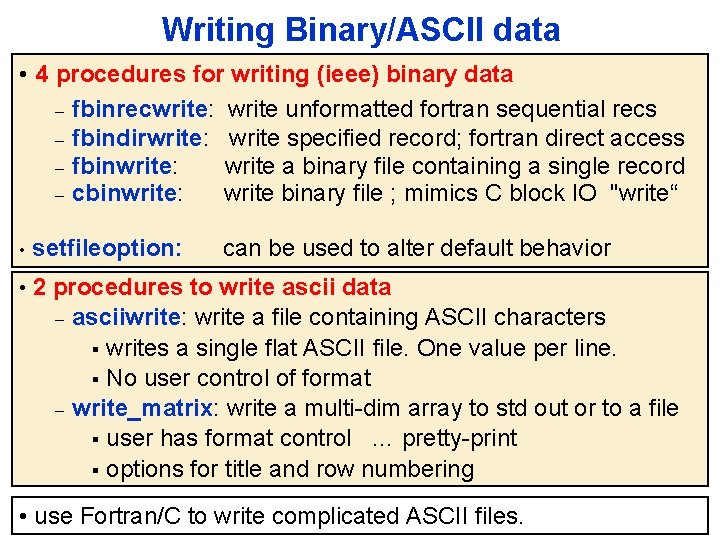 Writing Binary/ASCII data

• 4 procedures for writing (ieee) binary data

– fbinrecwrite: write unformatted fortran sequential recs
– fbindirwrite: write specified record; fortran direct access
– fbinwrite: write a binary file containing a single record
– cbinwrite: write binary file ; mimics C block IO "write“

• setfileoption: can be used to alter default behavior

• 2 procedures to write ascii data

– asciiwrite: write a file containing ASCII characters
▪ writes a single flat ASCII file. One value per line.
▪ No user control of format
– write_matrix: write a multi-dim array to std out or to a file
▪ user has format control ... pretty-print
▪ options for title and row numbering

• use Fortran/C to write complicated ASCII files.